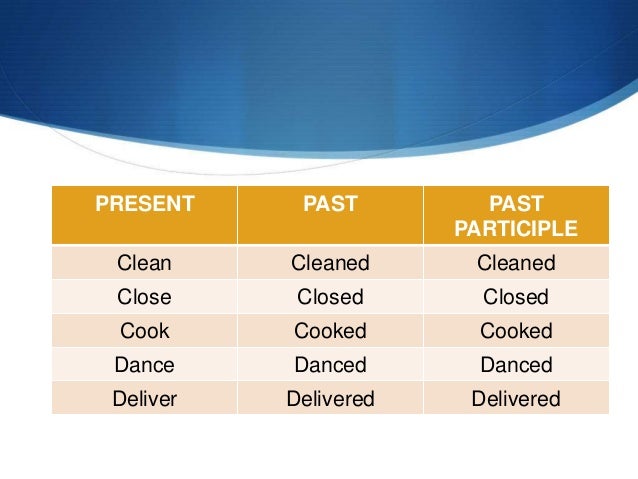 | PRESENT | PAST | PAST PARTICIPLE |
|---|---|---|
| Clean | Cleaned | Cleaned |
| Close | Closed | Closed |
| Cook | Cooked | Cooked |
| Dance | Danced | Danced |
| Deliver | Delivered | Delivered |